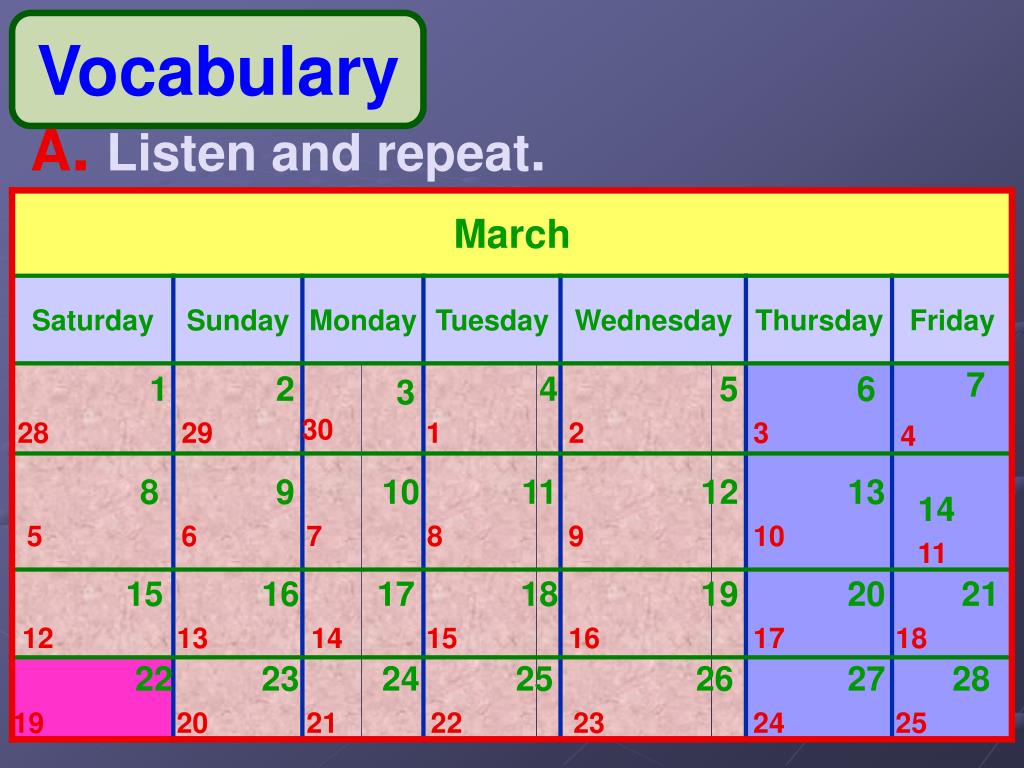 Vocabulary

A. Listen and repeat.

| March | | | | | | |
|---|---|---|---|---|---|---|
| Saturday | Sunday | Monday | Tuesday | Wednesday | Thursday | Friday |
| 1 28 | 2 29 | 3 30 | 4 1 | 5 2 | 6 3 | 7 4 |
| 8 5 | 9 6 | 10 7 | 11 8 | 12 9 | 13 10 | 14 11 |
| 15 12 | 16 13 | 17 14 | 18 15 | 19 16 | 20 17 | 21 18 |
| 22 19 | 23 20 | 24 21 | 25 22 | 26 23 | 27 24 | 28 25 |